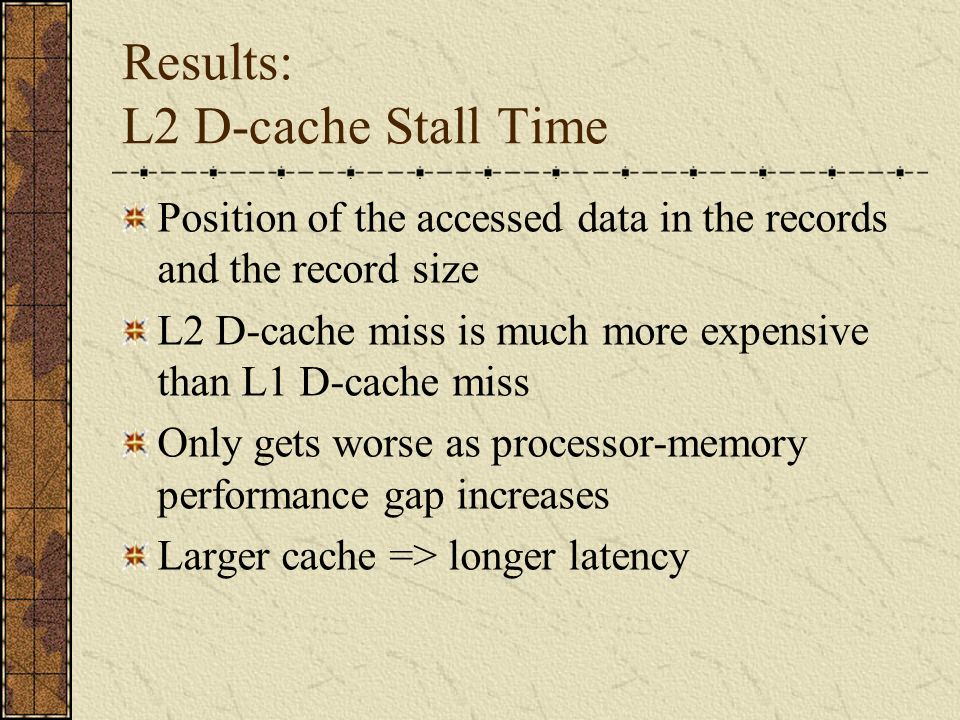 Results:
L2 D-cache Stall Time

Position of the accessed data in the records and the record size

L2 D-cache miss is much more expensive than L1 D-cache miss

Only gets worse as processor-memory performance gap increases

Larger cache => longer latency